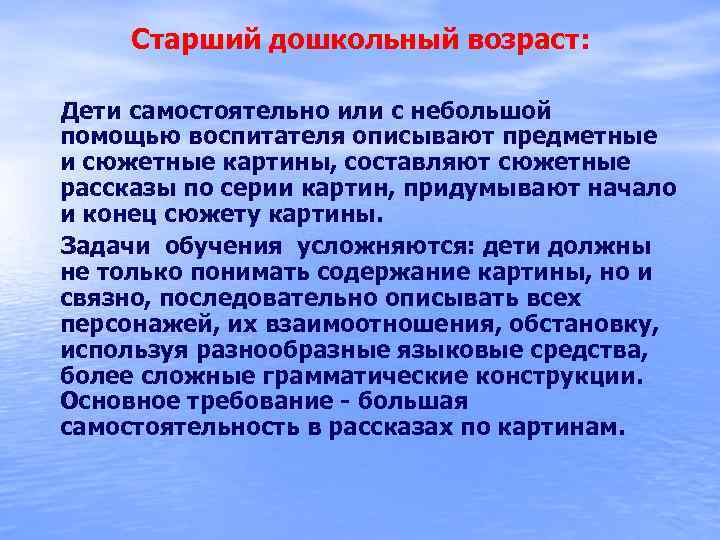 Старший дошкольный возраст:

Дети самостоятельно или с небольшой помощью воспитателя описывают предметные и сюжетные картины, составляют сюжетные рассказы по серии картин, придумывают начало и конец сюжету картины.

Задачи обучения усложняются: дети должны не только понимать содержание картины, но и связно, последовательно описывать всех персонажей, их взаимоотношения, обстановку, используя разнообразные языковые средства, более сложные грамматические конструкции. Основное требование - большая самостоятельность в рассказах по картинам.